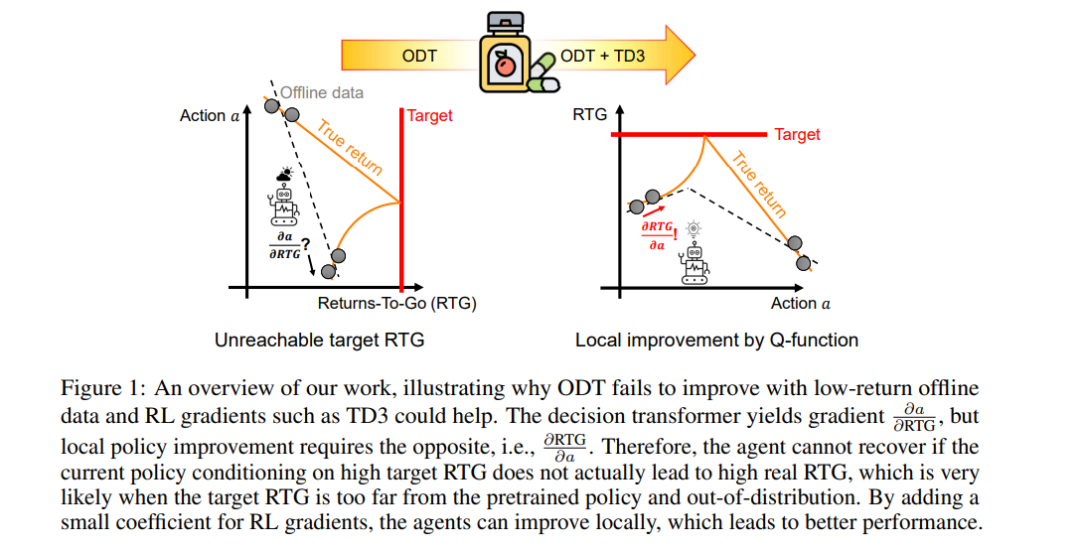 ODT

ODT + TD3

Offline data

Action $a$

Target

True return

$\frac{\partial a}{\partial RTG}$?

Returns-To-Go (RTG)

Unreachable target RTG

RTG

Target

True return

$\frac{\partial RTG}{\partial a}$!

Action $a$

Local improvement by Q-function

Figure 1: An overview of our work, illustrating why ODT fails to improve with low-return offline data and RL gradients such as TD3 could help. The decision transformer yields gradient $\frac{\partial a}{\partial \mathrm{RTG}}$, but local policy improvement requires the opposite, i.e., $\frac{\partial \mathrm{RTG}}{\partial a}$. Therefore, the agent cannot recover if the current policy conditioning on high target RTG does not actually lead to high real RTG, which is very likely when the target RTG is too far from the pretrained policy and out-of-distribution. By adding a small coefficient for RL gradients, the agents can improve locally, which leads to better performance.